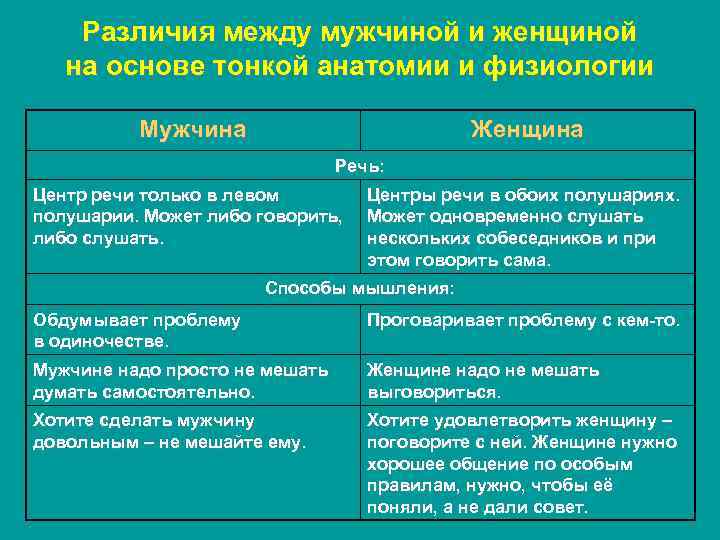 Различия между мужчиной и женщиной на основе тонкой анатомии и физиологии

| Мужчина | Женщина |
|---|---|
| Речь: | |
| Центр речи только в левом полушарии. Может либо говорить, либо слушать. | Центры речи в обоих полушариях. Может одновременно слушать нескольких собеседников и при этом говорить сама. |
| Способы мышления: | |
| Обдумывает проблему в одиночестве. | Проговаривает проблему с кем-то. |
| Мужчине надо просто не мешать думать самостоятельно. | Женщине надо не мешать выговориться. |
| Хотите сделать мужчину довольным – не мешайте ему. | Хотите удовлетворить женщину – поговорите с ней. Женщине нужно хорошее общение по особым правилам, нужно, чтобы её поняли, а не дали совет. |